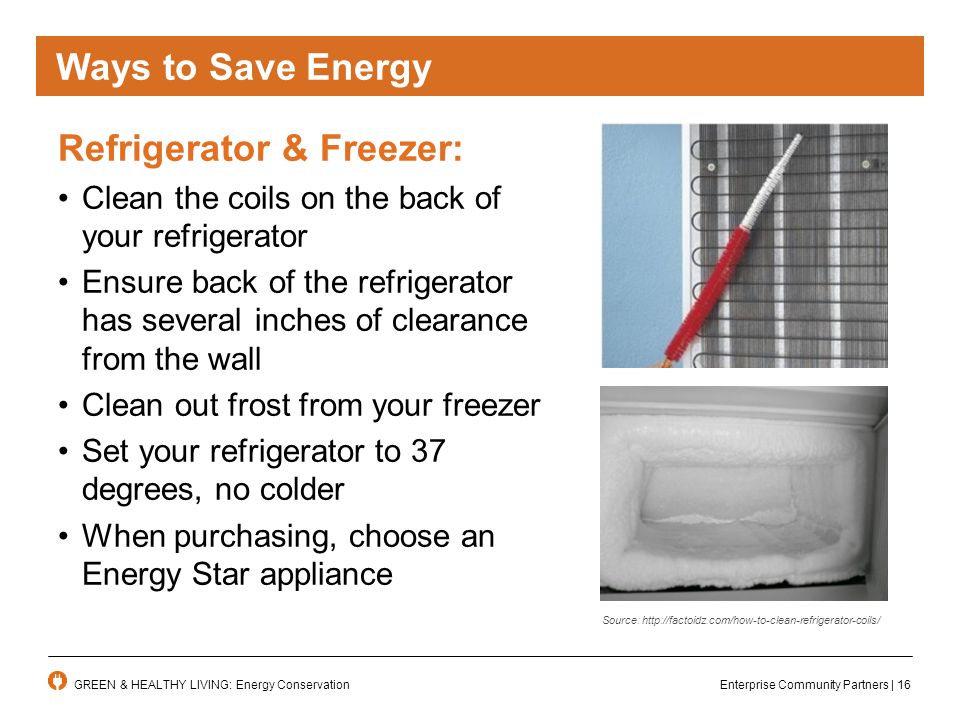 Ways to Save Energy

Refrigerator & Freezer:

• Clean the coils on the back of your refrigerator
• Ensure back of the refrigerator has several inches of clearance from the wall
• Clean out frost from your freezer
• Set your refrigerator to 37 degrees, no colder
• When purchasing, choose an Energy Star appliance

Source: http://factoidz.com/how-to-clean-refrigerator-coils/

GREEN & HEALTHY LIVING: Energy Conservation

Enterprise Community Partners | 16